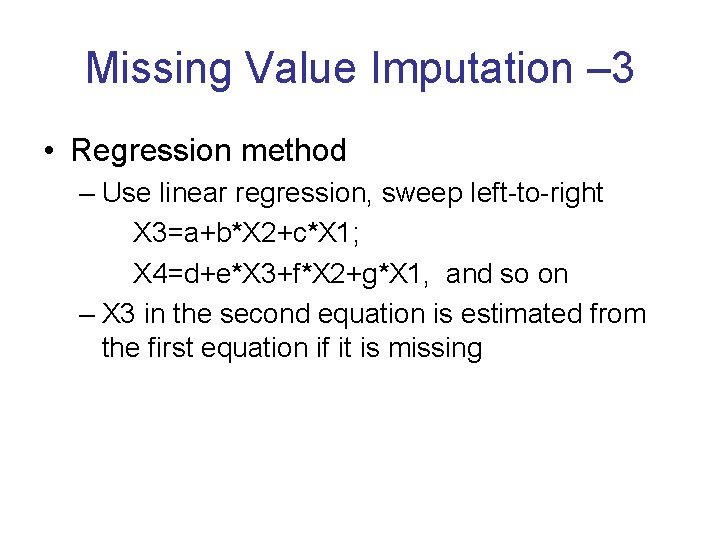 Missing Value Imputation –3

• Regression method
– Use linear regression, sweep left-to-right
X3=a+b*X2+c*X1;
X4=d+e*X3+f*X2+g*X1, and so on
– X3 in the second equation is estimated from the first equation if it is missing